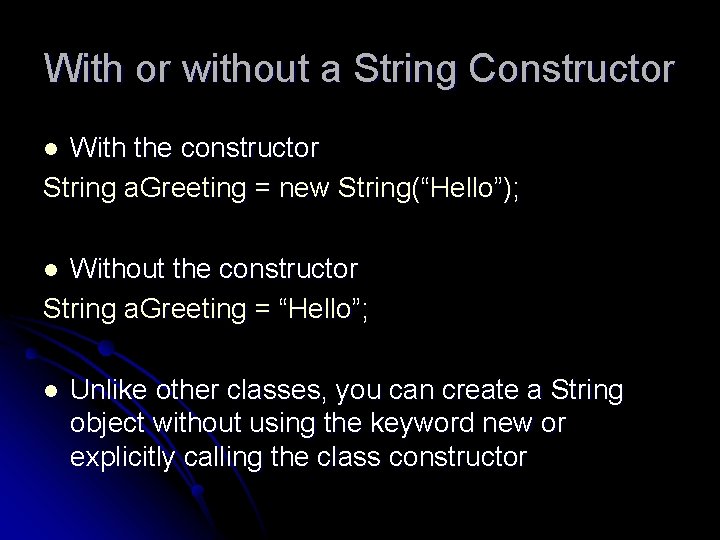 With or without a String Constructor

- With the constructor
String aGreeting = new String(“Hello”);

- Without the constructor
String aGreeting = “Hello”;

- Unlike other classes, you can create a String object without using the keyword new or explicitly calling the class constructor